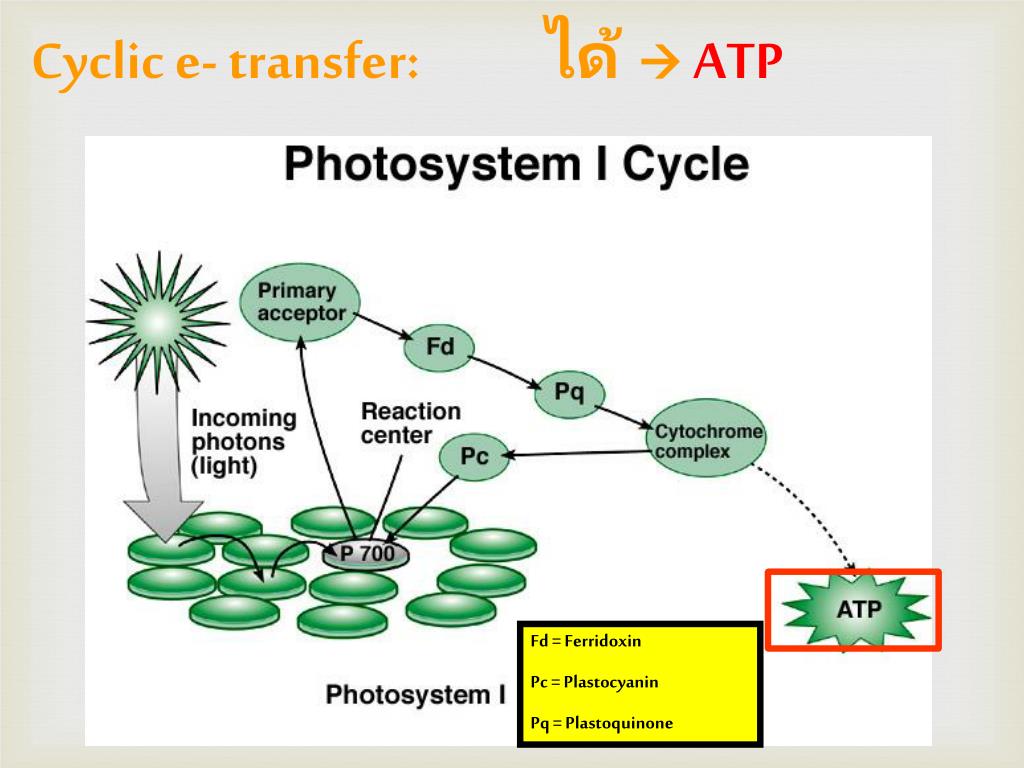 Cyclic e- transfer: ได้ → ATP

Photosystem I Cycle

Primary acceptor

Fd

Pq

Cytochrome complex

Pc

Reaction center

Incoming photons (light)

P 700

ATP

Photosystem I

Fd = Ferridoxin

Pc = Plastocyanin

Pq = Plastoquinone